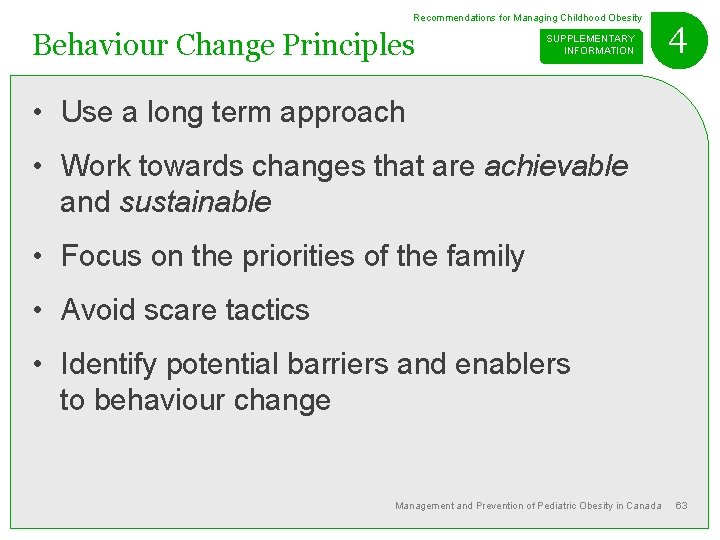 Recommendations for Managing Childhood Obesity

Behaviour Change Principles

SUPPLEMENTARY INFORMATION

4

• Use a long term approach

• Work towards changes that are achievable and sustainable

• Focus on the priorities of the family

• Avoid scare tactics

• Identify potential barriers and enablers to behaviour change

Management and Prevention of Pediatric Obesity in Canada 63